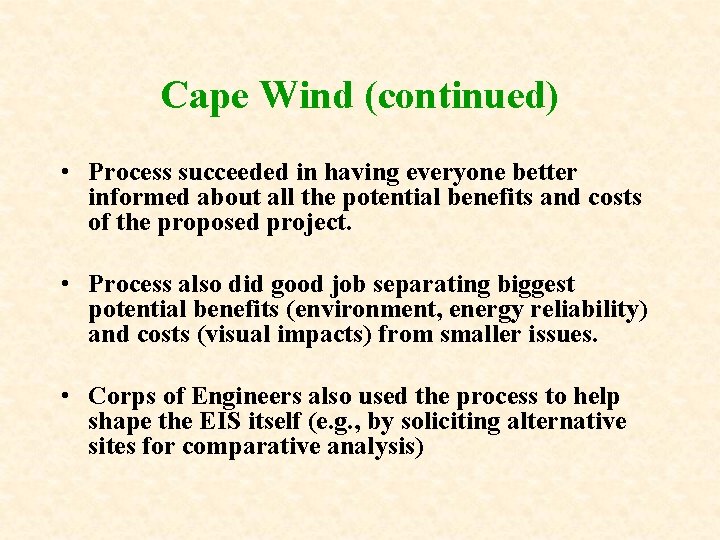 Cape Wind (continued)

• Process succeeded in having everyone better informed about all the potential benefits and costs of the proposed project.

• Process also did good job separating biggest potential benefits (environment, energy reliability) and costs (visual impacts) from smaller issues.

• Corps of Engineers also used the process to help shape the EIS itself (e.g., by soliciting alternative sites for comparative analysis)